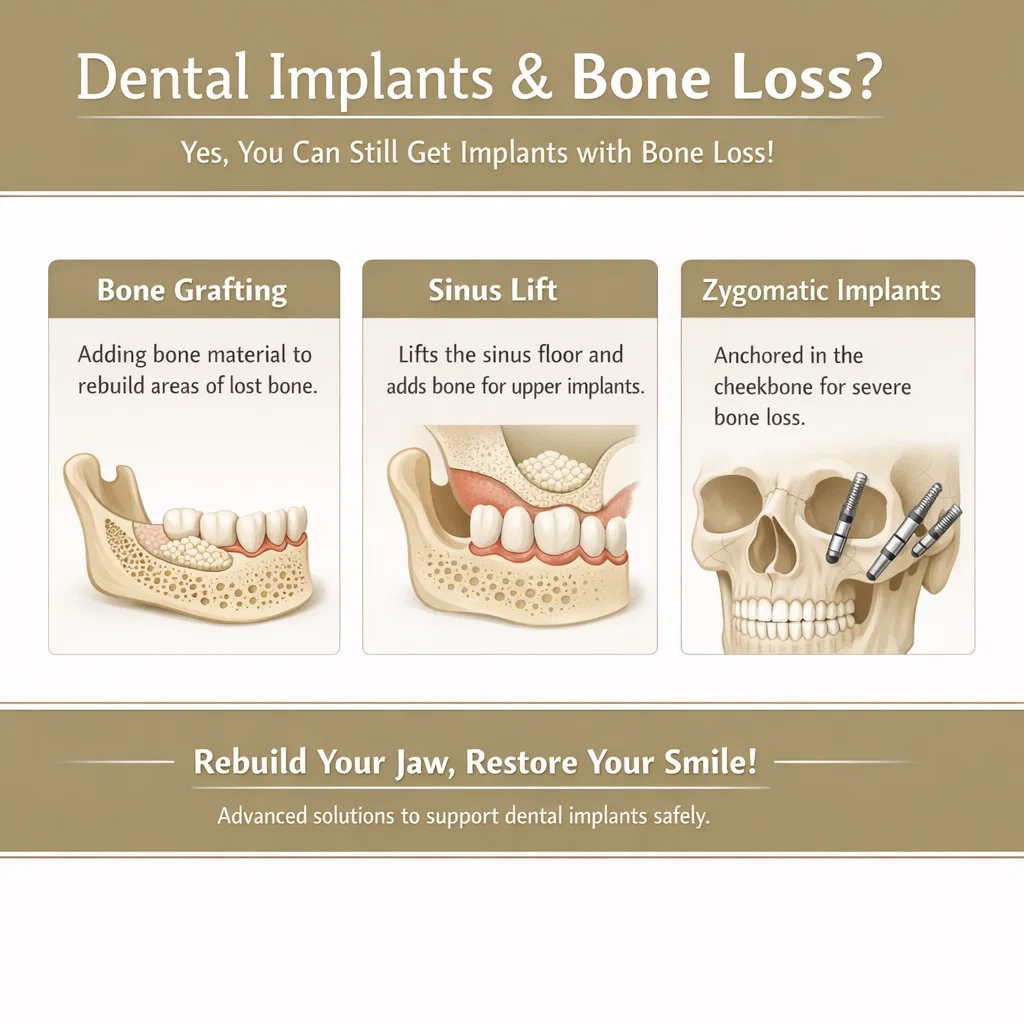 Dental Implants & Bone Loss?

Yes, You Can Still Get Implants with Bone Loss!

Bone Grafting

Adding bone material to rebuild areas of lost bone.

Sinus Lift

Lifts the sinus floor and adds bone for upper implants.

Zygomatic Implants

Anchored in the cheekbone for severe bone loss.

Rebuild Your Jaw, Restore Your Smile!

Advanced solutions to support dental implants safely.